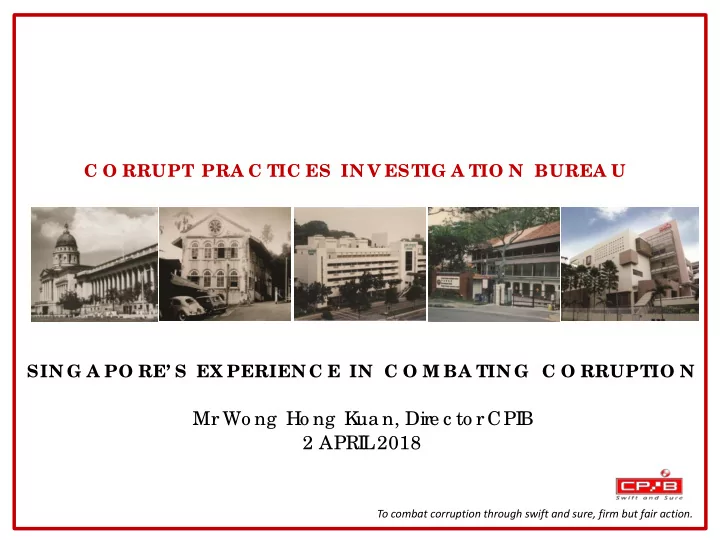 CORRUPT PRACTICES INVESTIGATION BUREAU

SINGAPORE'S EXPERIENCE IN COMBATING CORRUPTION

Mr Wong Hong Kuan, Director CPIB
2 APRIL 2018

CPIB
Swift and Sure

To combat corruption through swift and sure, firm but fair action.